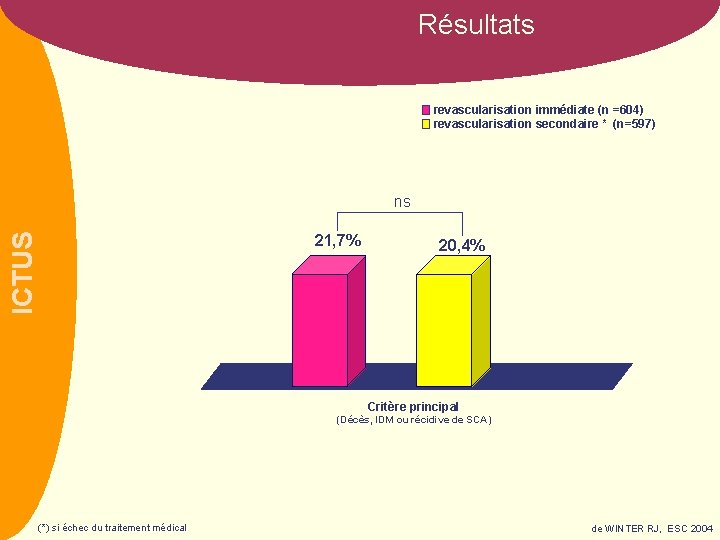 Résultats

ICTUS

revascularisation immédiate (n =604)
revascularisation secondaire * (n=597)

ns

21,7%

20,4%

Critère principal
(Décès, IDM ou récidive de SCA)

(*) si échec du traitement médical

de WINTER RJ, ESC 2004